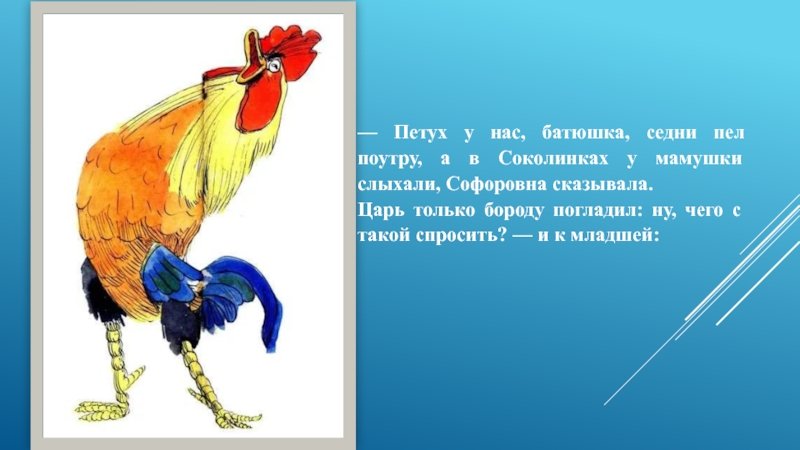 — Петух у нас, батюшка, седни пел поутру, а в Соколинках у мамушки слыхали, Софоровна сказывала.
Царь только бороду погладил: ну, чего с такой спросить? — и к младшей: